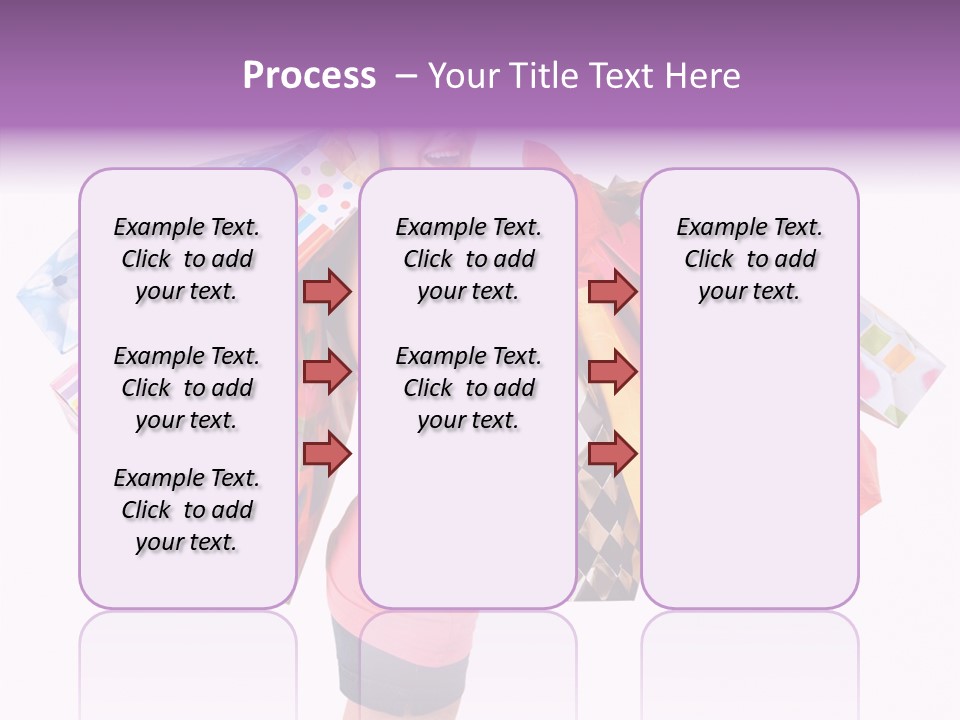 Process – Your Title Text Here

Example Text. Click to add your text.

Example Text. Click to add your text.

Example Text. Click to add your text.

Example Text. Click to add your text.

Example Text. Click to add your text.

Example Text. Click to add your text.